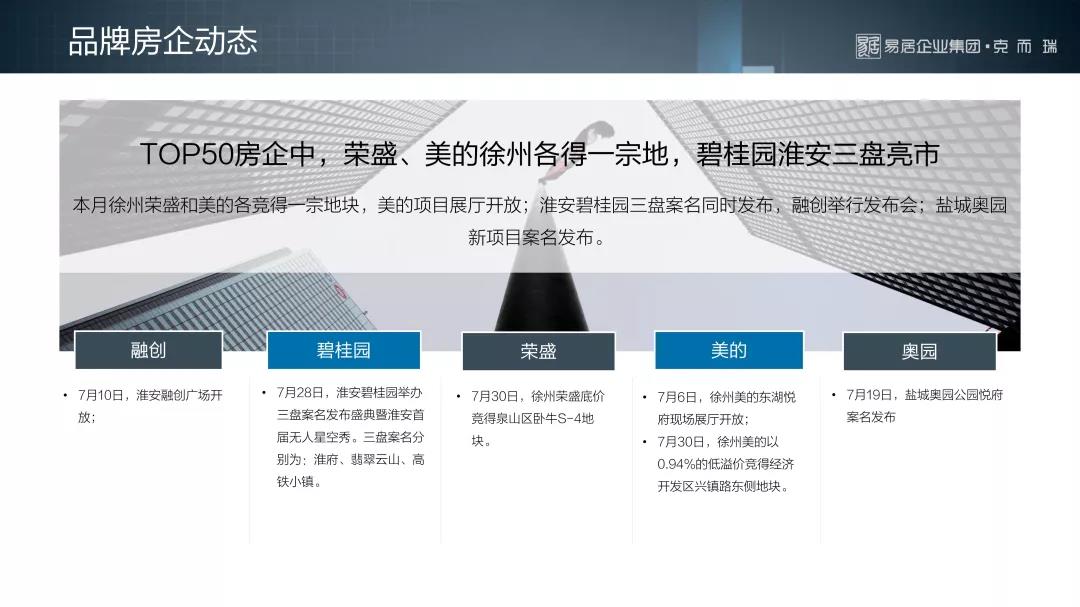 品牌房企动态

易居企业集团·克而瑞

TOP50房企中，荣盛、美的徐州各得一宗地，碧桂园淮安三盘亮市

本月徐州荣盛和美的各竞得一宗地块，美的项目展厅开放；淮安碧桂园三盘案名同时发布，融创举行发布会；盐城奥园新项目案名发布。

融创

• 7月10日，淮安融创广场开放；

碧桂园

• 7月28日，淮安碧桂园举办三盘案名发布盛典暨淮安首届无人星空秀。三盘案名分别为：淮府、翡翠云山、高铁小镇。

荣盛

• 7月30日，徐州荣盛底价竞得泉山区卧牛S-4地块。

美的

• 7月6日，徐州美的东湖悦府现场展厅开放；
• 7月30日，徐州美的以0.94%的低溢价竞得经济开发区兴镇路东侧地块。

奥园

• 7月19日，盐城奥园公园悦府案名发布